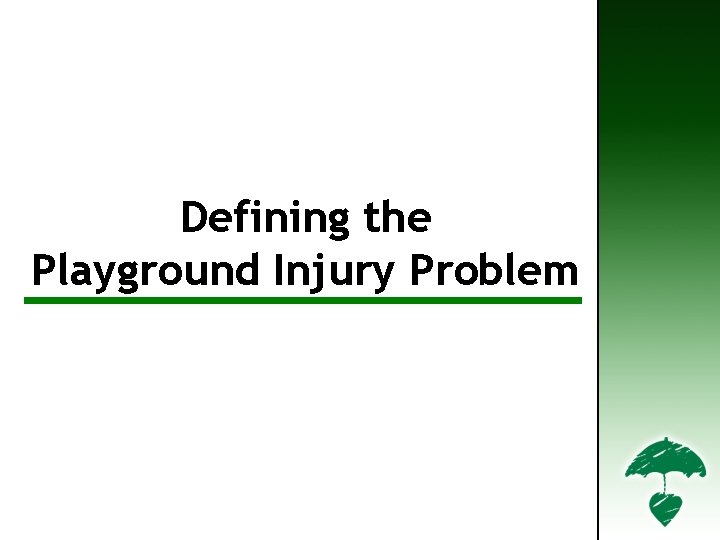 Defining the
Playground Injury Problem